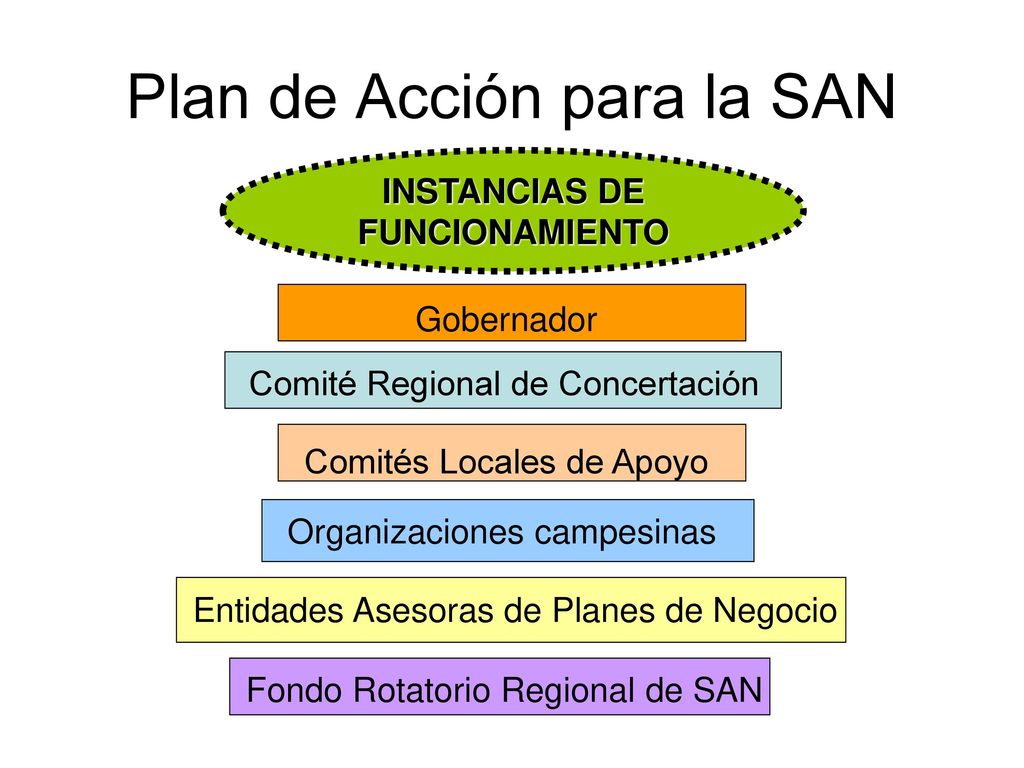 Plan de Acción para la SAN

INSTANCIAS DE FUNCIONAMIENTO

Gobernador

Comité Regional de Concertación

Comités Locales de Apoyo

Organizaciones campesinas

Entidades Asesoras de Planes de Negocio

Fondo Rotatorio Regional de SAN